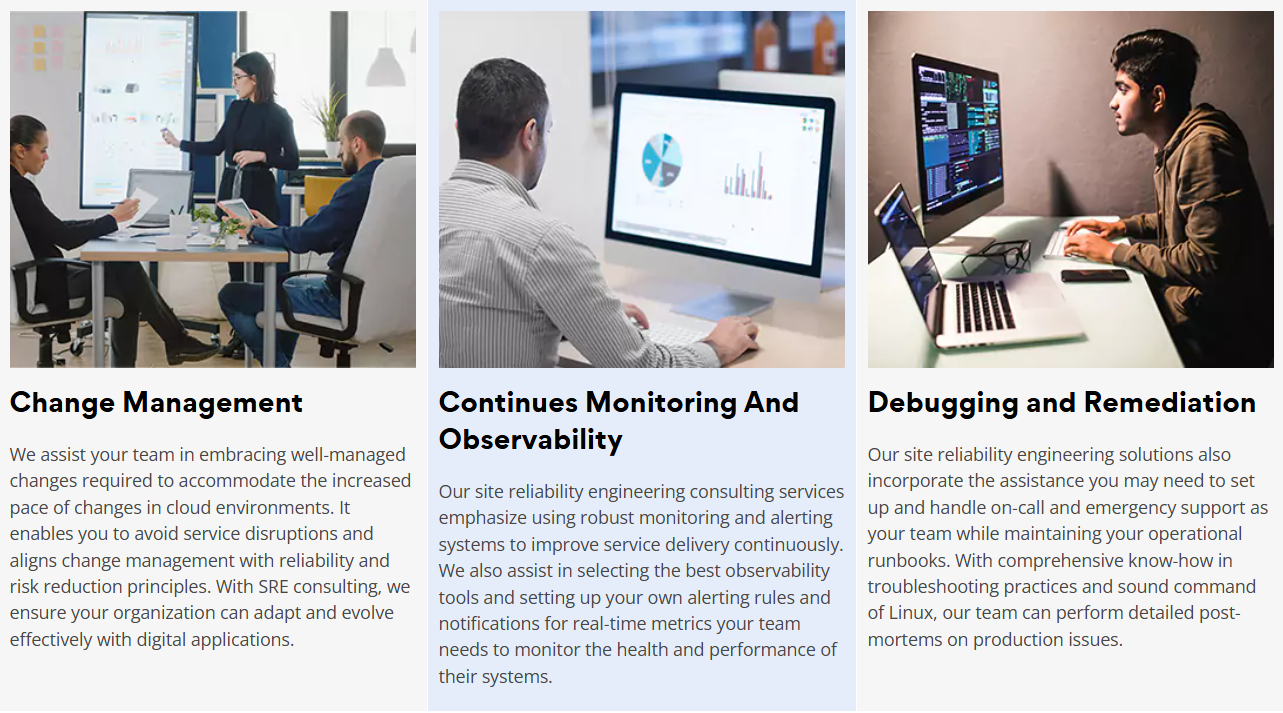 Change Management

We assist your team in embracing well-managed changes required to accommodate the increased pace of changes in cloud environments. It enables you to avoid service disruptions and aligns change management with reliability and risk reduction principles. With SRE consulting, we ensure your organization can adapt and evolve effectively with digital applications.

Continues Monitoring And Observability

Our site reliability engineering consulting services emphasize using robust monitoring and alerting systems to improve service delivery continuously. We also assist in selecting the best observability tools and setting up your own alerting rules and notifications for real-time metrics your team needs to monitor the health and performance of their systems.

Debugging and Remediation

Our site reliability engineering solutions also incorporate the assistance you may need to set up and handle on-call and emergency support as your team while maintaining your operational runbooks. With comprehensive know-how in troubleshooting practices and sound command of Linux, our team can perform detailed post-mortems on production issues.